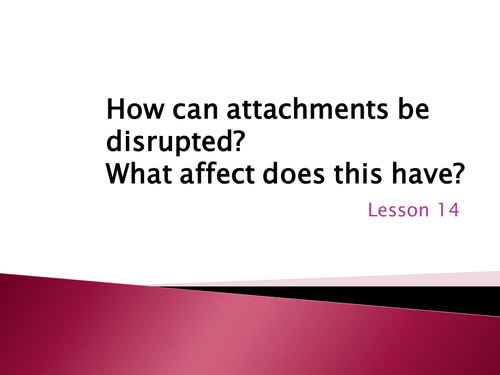 How can attachments be disrupted?
What affect does this have?

Lesson 14